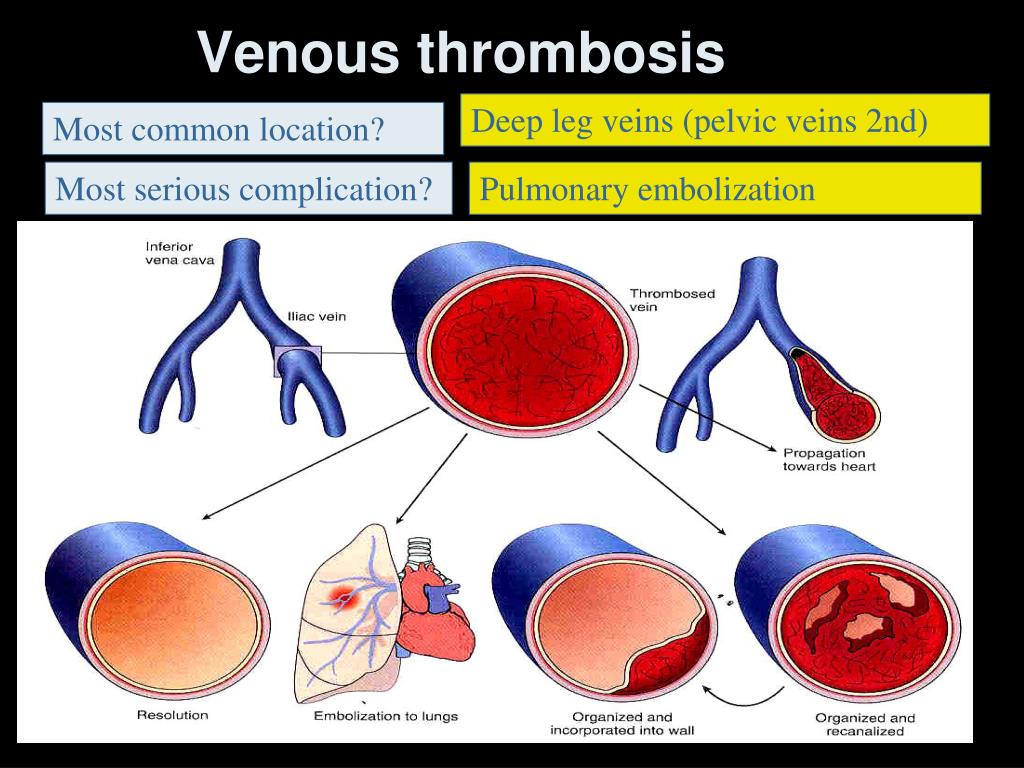 Venous thrombosis

Most common location?

Deep leg veins (pelvic veins 2nd)

Most serious complication?

Pulmonary embolization

Inferior vena cava

Iliac vein

Thrombosed vein

Propagation towards heart

Resolution

Embolization to lungs

Organized and incorporated into wall

Organized and recanalized